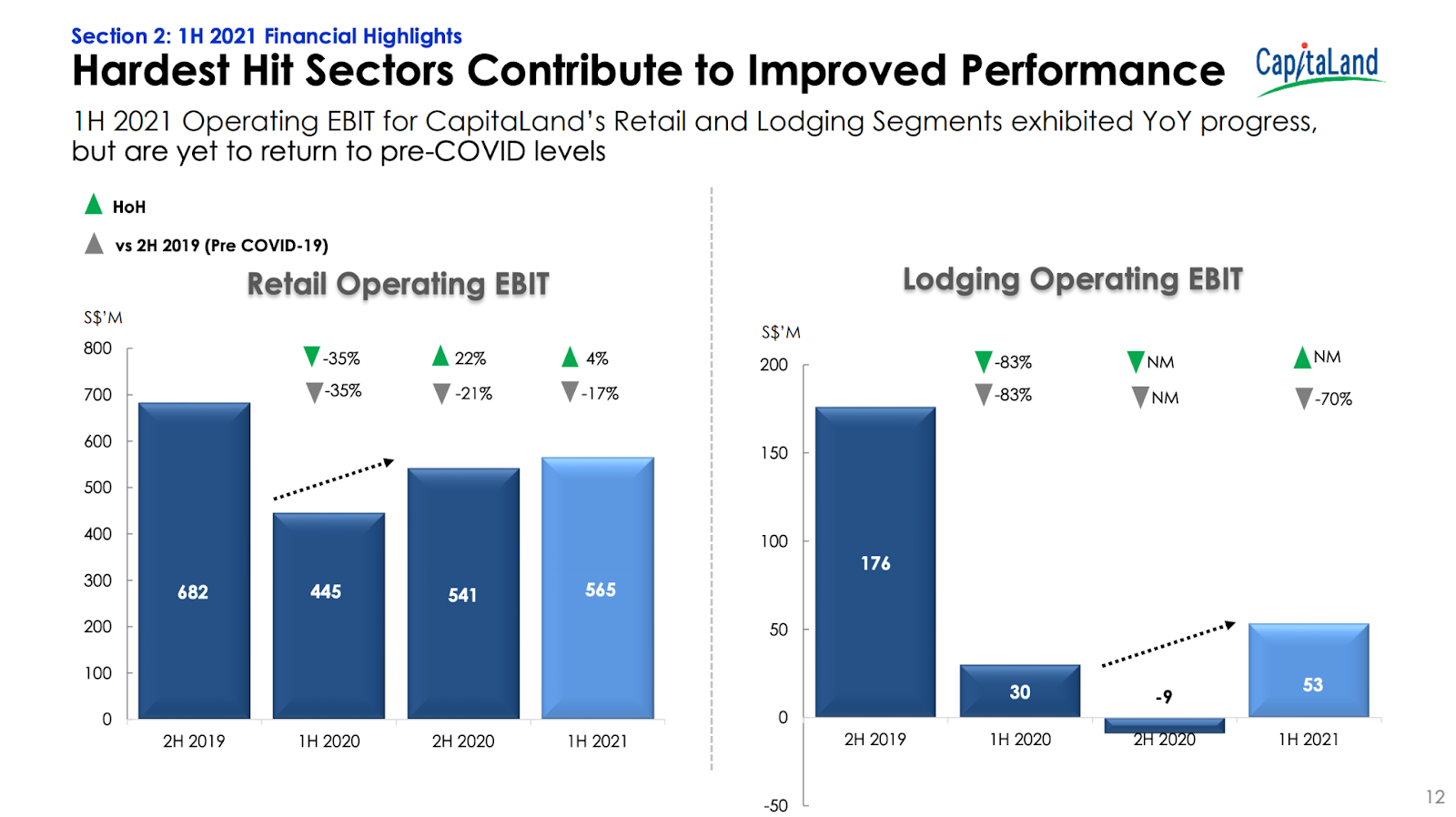 Section 2: 1H 2021 Financial Highlights

Hardest Hit Sectors Contribute to Improved Performance

CapitaLand

1H 2021 Operating EBIT for CapitaLand's Retail and Lodging Segments exhibited YoY progress, but are yet to return to pre-COVID levels

HoH

vs 2H 2019 (Pre COVID-19)

Retail Operating EBIT

S$'M

800
700
600
500
400
300
200
100
0

-35%
-35%

22%
-21%

4%
-17%

682
445
541
565

2H 2019
1H 2020
2H 2020
1H 2021

Lodging Operating EBIT

S$'M

200
150
100
50
0
-50

-83%
-83%

NM
NM

NM
-70%

176
30
-9
53

2H 2019
1H 2020
2H 2020
1H 2021

12